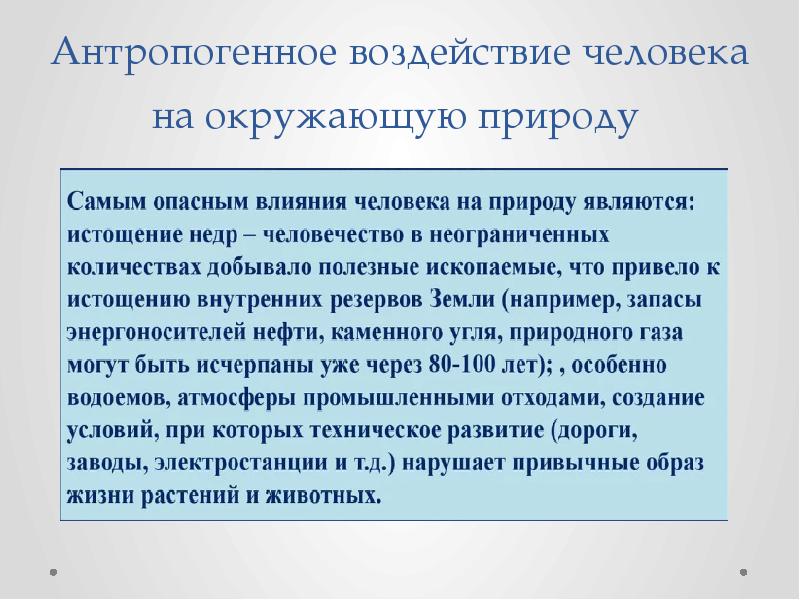 Антропогенное воздействие человека на окружающую природу

Самым опасным влияния человека на природу являются: истощение недр – человечество в неограниченных количествах добывало полезные ископаемые, что привело к истощению внутренних резервов Земли (например, запасы энергоносителей нефти, каменного угля, природного газа могут быть исчерпаны уже через 80-100 лет); , особенно водоемов, атмосферы промышленными отходами, создание условий, при которых техническое развитие (дороги, заводы, электростанции и т.д.) нарушает привычные образ жизни растений и животных.